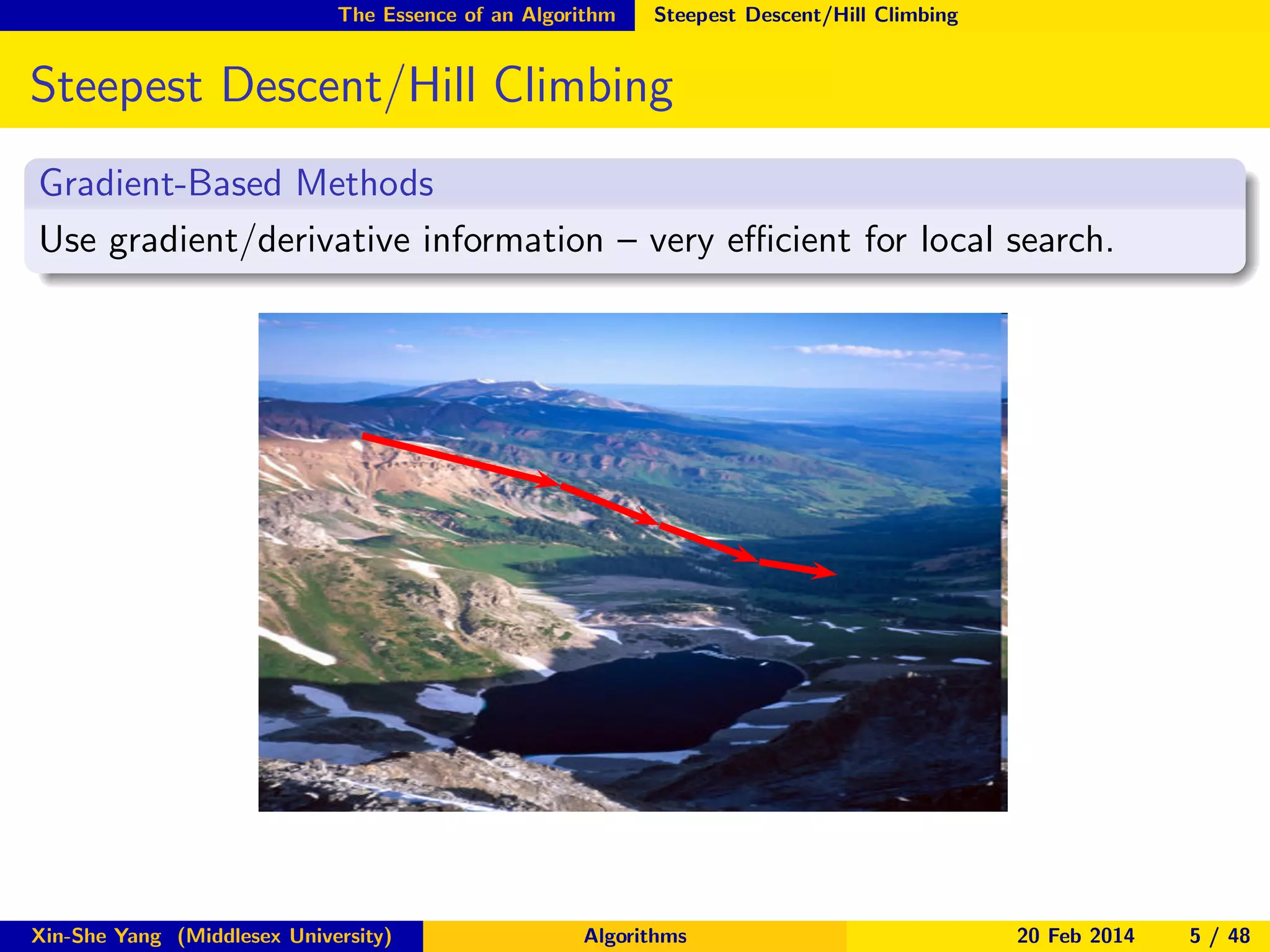 The Essence of an Algorithm Steepest Descent/Hill Climbing

Steepest Descent/Hill Climbing

Gradient-Based Methods

Use gradient/derivative information – very efficient for local search.

Xin-She Yang (Middlesex University) Algorithms 20 Feb 2014 5 / 48